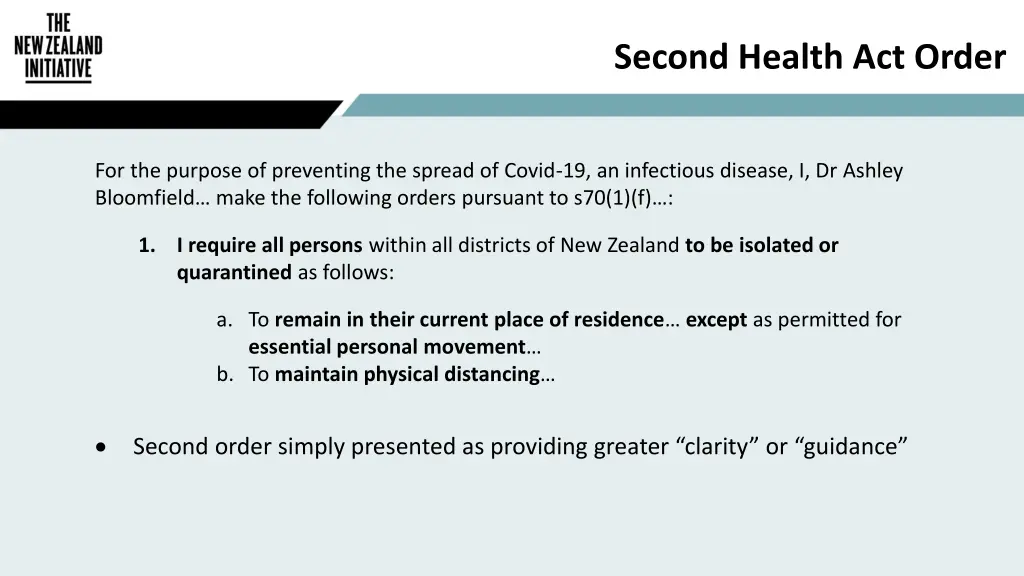 THE NEW ZEALAND INITIATIVE

Second Health Act Order

For the purpose of preventing the spread of Covid-19, an infectious disease, I, Dr Ashley Bloomfield… make the following orders pursuant to s70(1)(f)…:

1. I require all persons within all districts of New Zealand to be isolated or quarantined as follows:

a. To remain in their current place of residence… except as permitted for essential personal movement…
b. To maintain physical distancing…

• Second order simply presented as providing greater “clarity” or “guidance”